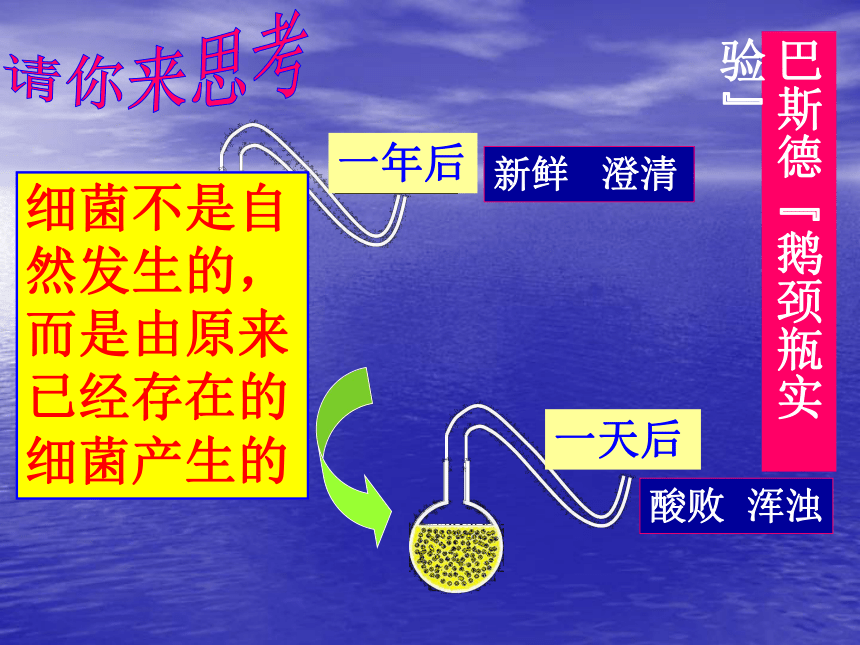 请你来思考

巴斯德『鹅颈瓶实验』

一年后

新鲜　澄清

细菌不是自然发生的，而是由原来已经存在的细菌产生的

一天后

酸败　浑浊